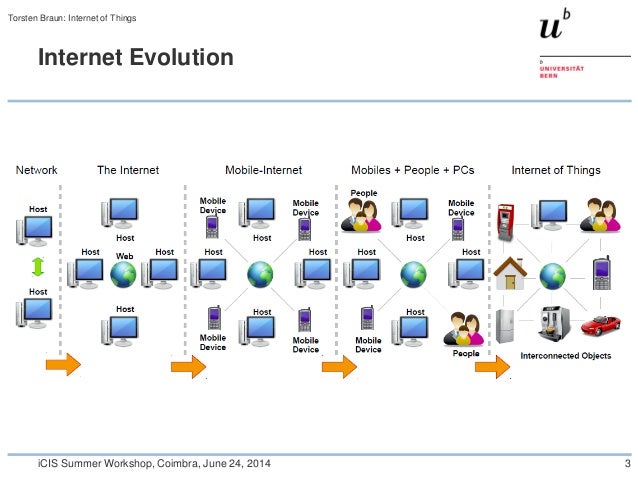 Torsten Braun: Internet of Things

$u^b$

b UNIVERSITÄT BERN

Internet Evolution

Network

Host

Host

The Internet

Host

Host

Web

Host

Host

Mobile-Internet

Mobile Device

Host

Mobile Device

Host

Host

Mobile Device

Host

Mobile Device

Mobiles + People + PCs

People

Host

Mobile Device

Host

Host

Mobile Device

Host

People

Internet of Things

Interconnected Objects

iCIS Summer Workshop, Coimbra, June 24, 2014

3